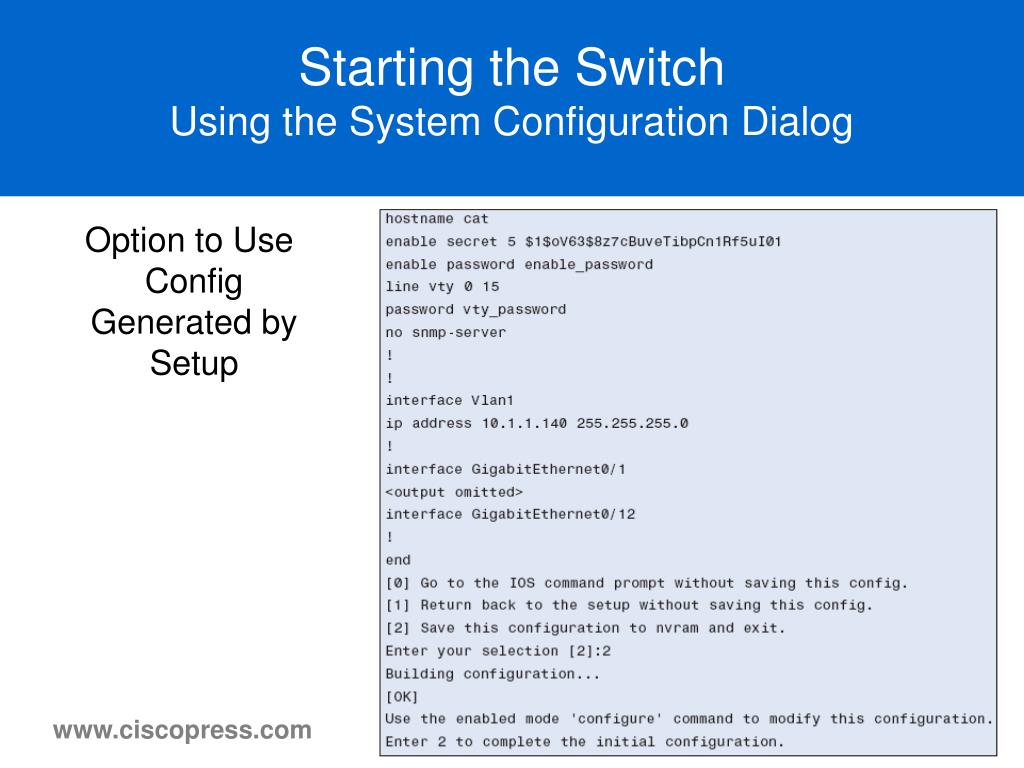 Starting the Switch
Using the System Configuration Dialog

Option to Use Config Generated by Setup

hostname cat
enable secret 5 $1$oV63$8z7cBuveTibpCn1Rf5uI01
enable password enable_password
line vty 0 15
password vty_password
no snmp-server
!
!
interface Vlan1
ip address 10.1.1.140 255.255.255.0
!
interface GigabitEthernet0/1
<output omitted>
interface GigabitEthernet0/12
!
end
[0] Go to the IOS command prompt without saving this config.
[1] Return back to the setup without saving this config.
[2] Save this configuration to nvram and exit.
Enter your selection [2]:2
Building configuration...
[OK]
Use the enabled mode 'configure' command to modify this configuration.
Enter 2 to complete the initial configuration.

www.ciscopress.com